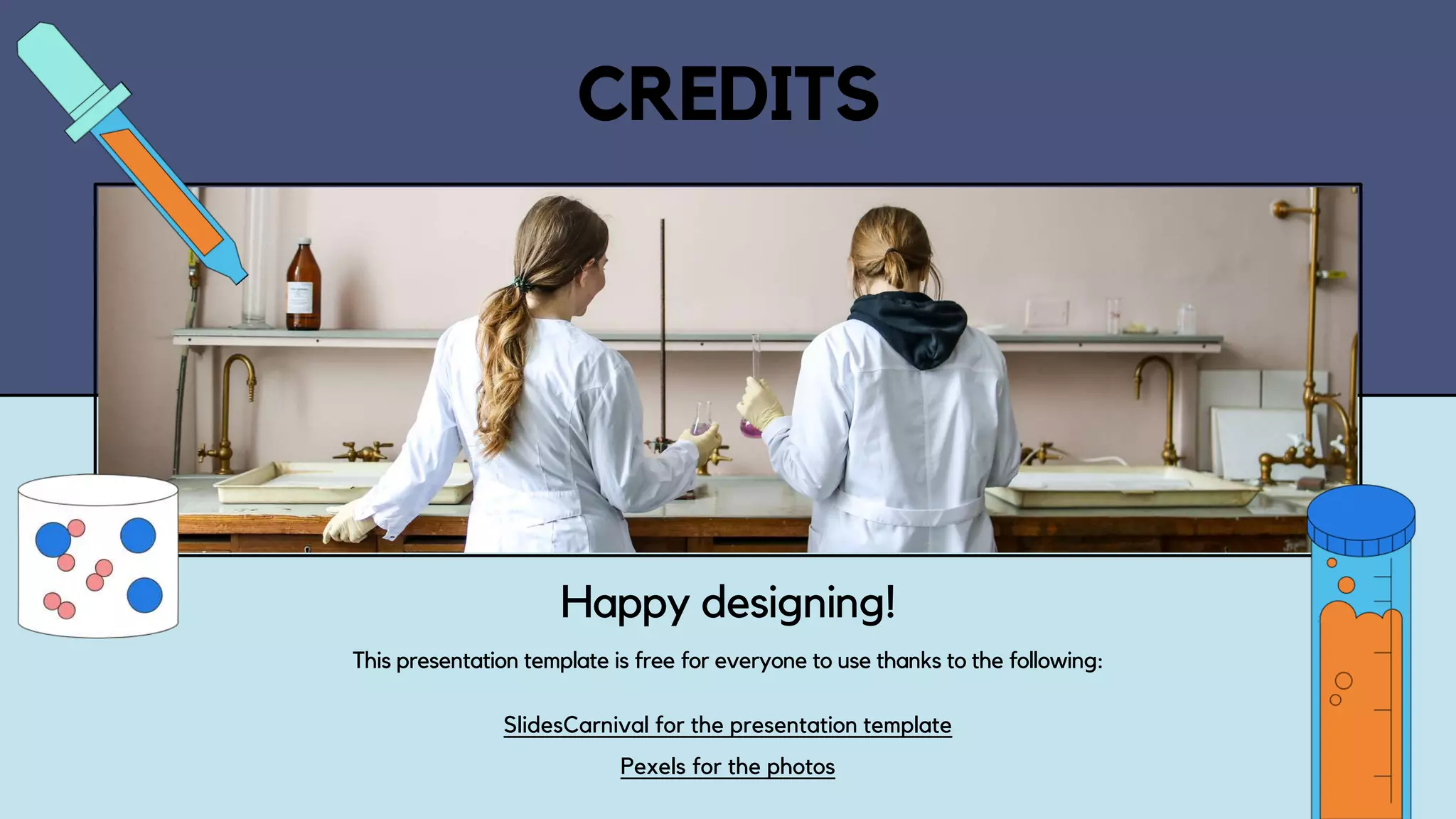 CREDITS

Happy designing!

This presentation template is free for everyone to use thanks to the following:

SlidesCarnival for the presentation template

Pexels for the photos